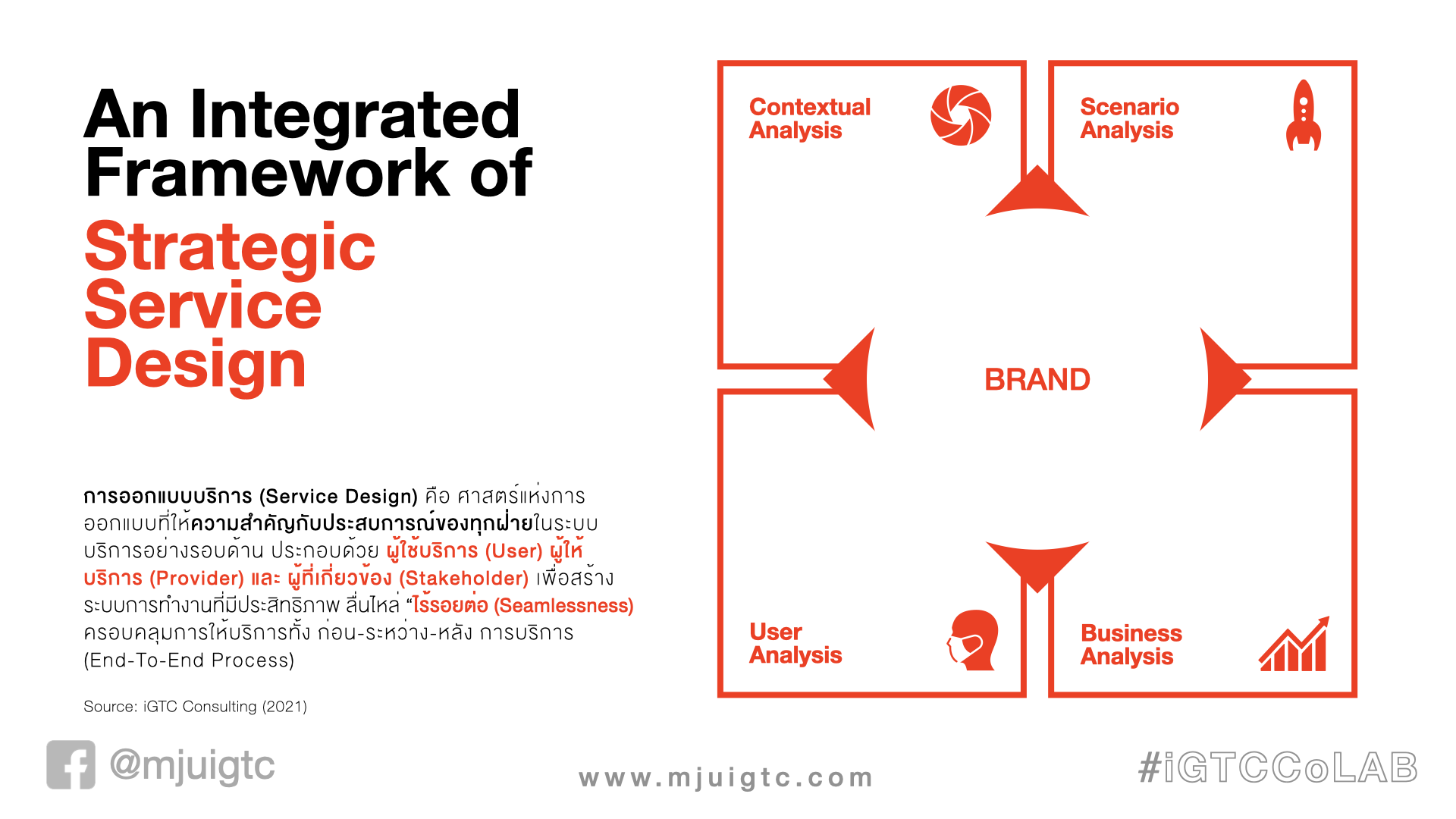 An Integrated Framework of
Strategic Service Design

การออกแบบบริการ (Service Design) คือ ศาสตร์แห่งการออกแบบที่ให้ความสำคัญกับประสบการณ์ของทุกฝ่ายในระบบบริการอย่างรอบด้าน ประกอบด้วย ผู้ใช้บริการ (User) ผู้ให้บริการ (Provider) และ ผู้ที่เกี่ยวข้อง (Stakeholder) เพื่อสร้างระบบการทำงานที่มีประสิทธิภาพ ลื่นไหล "ไร้รอยต่อ (Seamlessness) ครอบคลุมการให้บริการทั้ง ก่อน-ระหว่าง-หลัง การบริการ (End-To-End Process)

Source: iGTC Consulting (2021)

Contextual Analysis

Scenario Analysis

BRAND

User Analysis

Business Analysis

@mjuigtc

www.mjuigtc.com

#iGTCCoLAB